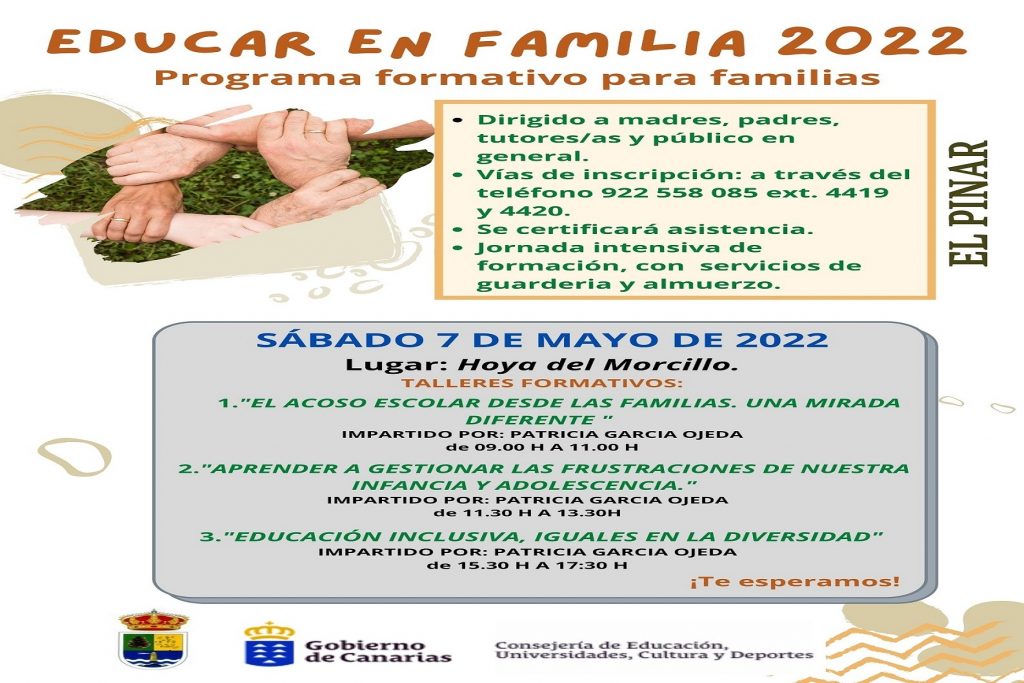 EDUCAR EN FAMILIA 2022
Programa formativo para familias

• Dirigido a madres, padres, tutores/as y público en general.
• Vías de inscripción: a través del teléfono 922 558 085 ext. 4419 y 4420.
• Se certificará asistencia.
• Jornada intensiva de formación, con servicios de guarderia y almuerzo.

EL PINAR

SÁBADO 7 DE MAYO DE 2022
Lugar: Hoya del Morcillo.
TALLERES FORMATIVOS:
1."EL ACOSO ESCOLAR DESDE LAS FAMILIAS. UNA MIRADA DIFERENTE "
IMPARTIDO POR: PATRICIA GARCIA OJEDA
de 09.00 H A 11.00 H
2."APRENDER A GESTIONAR LAS FRUSTRACIONES DE NUESTRA INFANCIA Y ADOLESCENCIA."
IMPARTIDO POR: PATRICIA GARCIA OJEDA
de 11.30 H A 13.30H
3."EDUCACIÓN INCLUSIVA, IGUALES EN LA DIVERSIDAD"
IMPARTIDO POR: PATRICIA GARCIA OJEDA
de 15.30 H A 17:30 H
¡Te esperamos!

Gobierno de Canarias
Consejería de Educación, Universidades, Cultura y Deportes